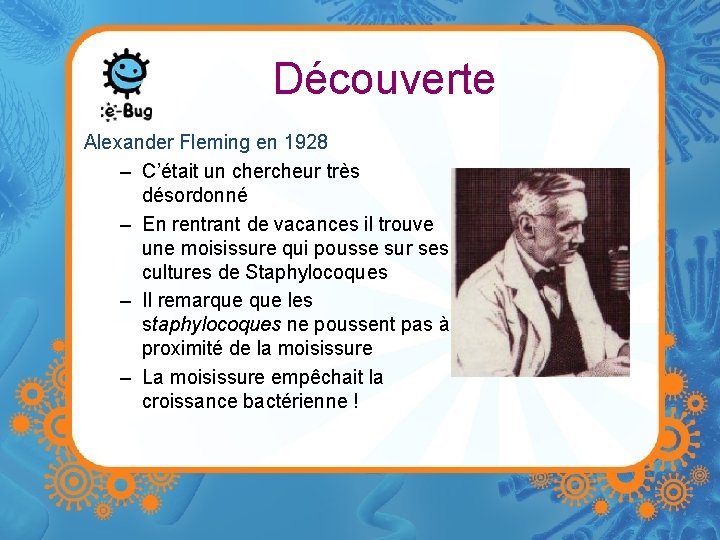 e-Bug

Découverte

Alexander Fleming en 1928

- C'était un chercheur très désordonné
- En rentrant de vacances il trouve une moisissure qui pousse sur ses cultures de Staphylocoques
- Il remarque que les staphylocoques ne poussent pas à proximité de la moisissure
- La moisissure empêchait la croissance bactérienne !